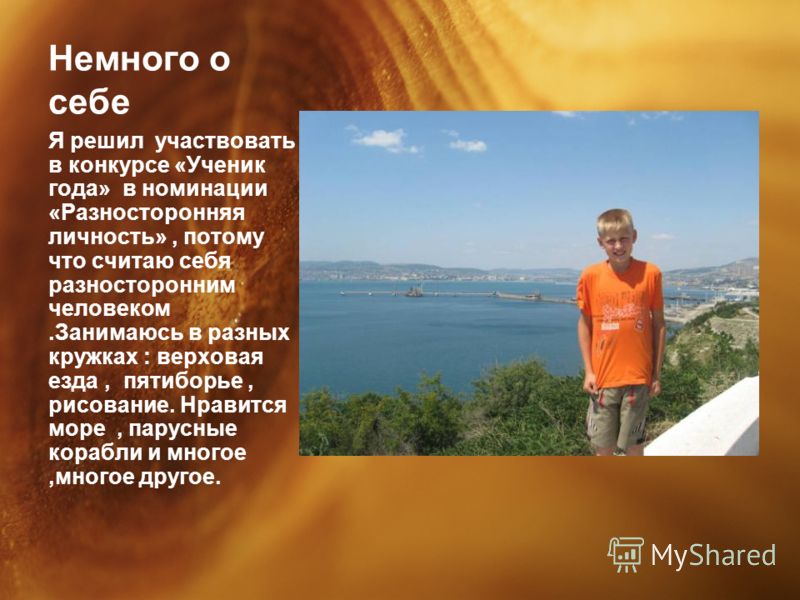 Немного о себе

Я решил участвовать в конкурсе «Ученик года» в номинации «Разносторонняя личность» , потому что считаю себя разносторонним человеком .Занимаюсь в разных кружках : верховая езда , пятиборье , рисование. Нравится море , парусные корабли и многое ,многое другое.

MyShared